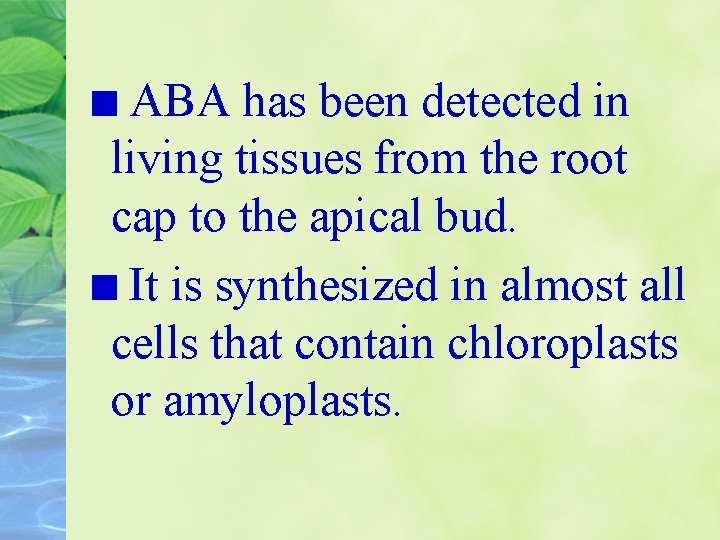 ■ ABA has been detected in living tissues from the root cap to the apical bud.

■ It is synthesized in almost all cells that contain chloroplasts or amyloplasts.